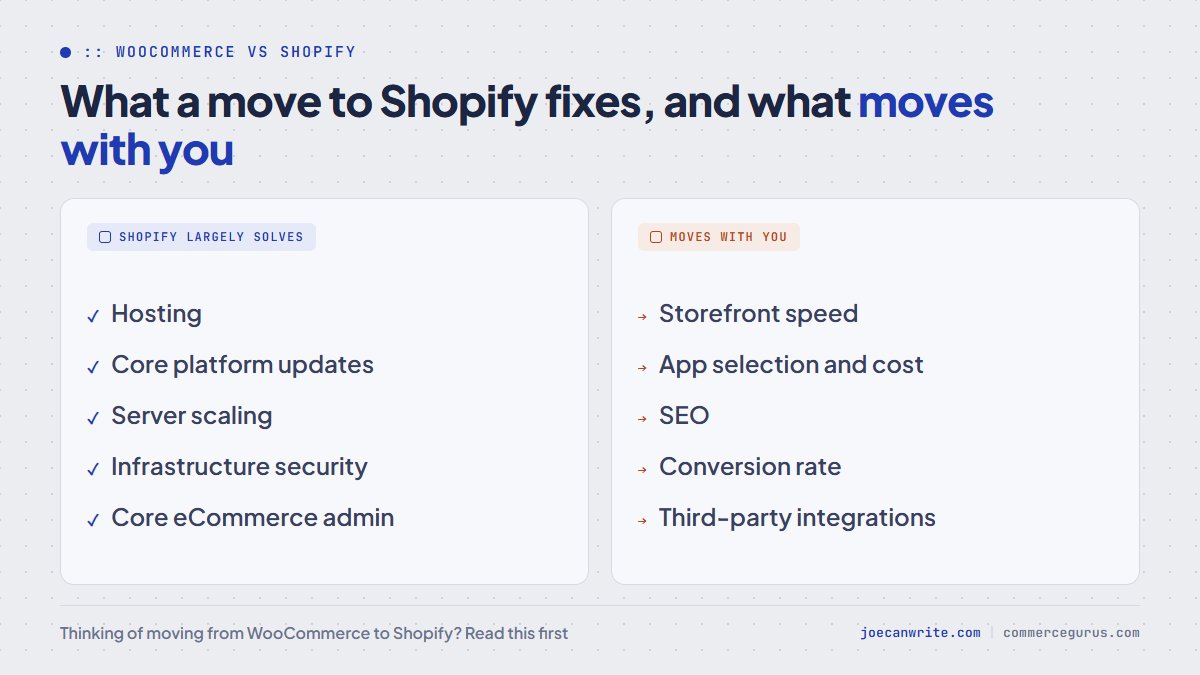 • :: WOOCOMMERCE VS SHOPIFY

What a move to Shopify fixes, and what moves with you

☐ SHOPIFY LARGELY SOLVES

✓ Hosting
✓ Core platform updates
✓ Server scaling
✓ Infrastructure security
✓ Core eCommerce admin

☐ MOVES WITH YOU

→ Storefront speed
→ App selection and cost
→ SEO
→ Conversion rate
→ Third-party integrations

Thinking of moving from WooCommerce to Shopify? Read this first

joecanwrite.com | commercegurus.com